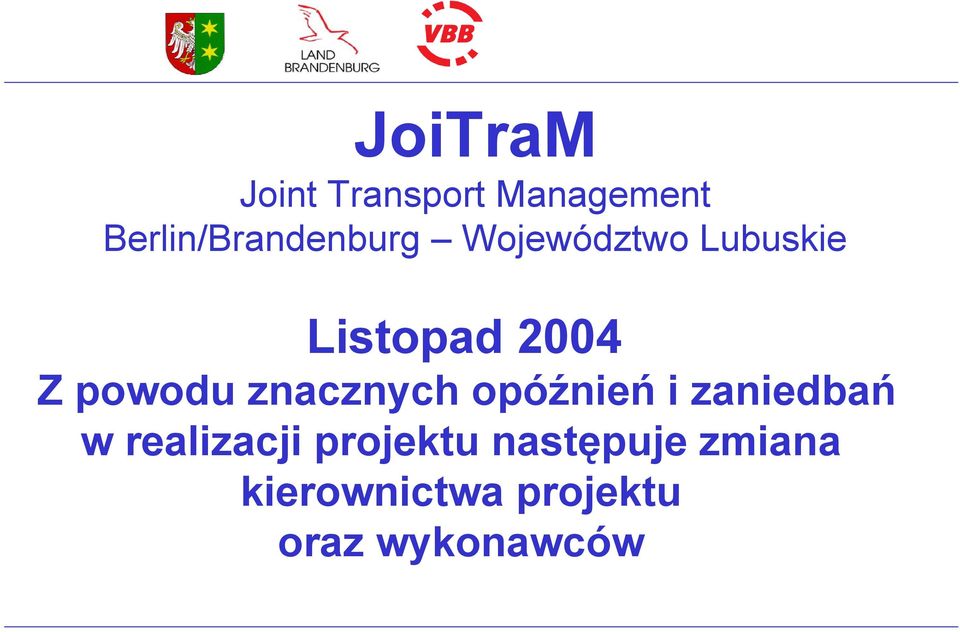 LAND BRANDENBURG

VBB

JoiTraM

Joint Transport Management
Berlin/Brandenburg – Województwo Lubuskie

Listopad 2004

Z powodu znacznych opóźnień i zaniedbań w realizacji projektu następuje zmiana kierownictwa projektu oraz wykonawców